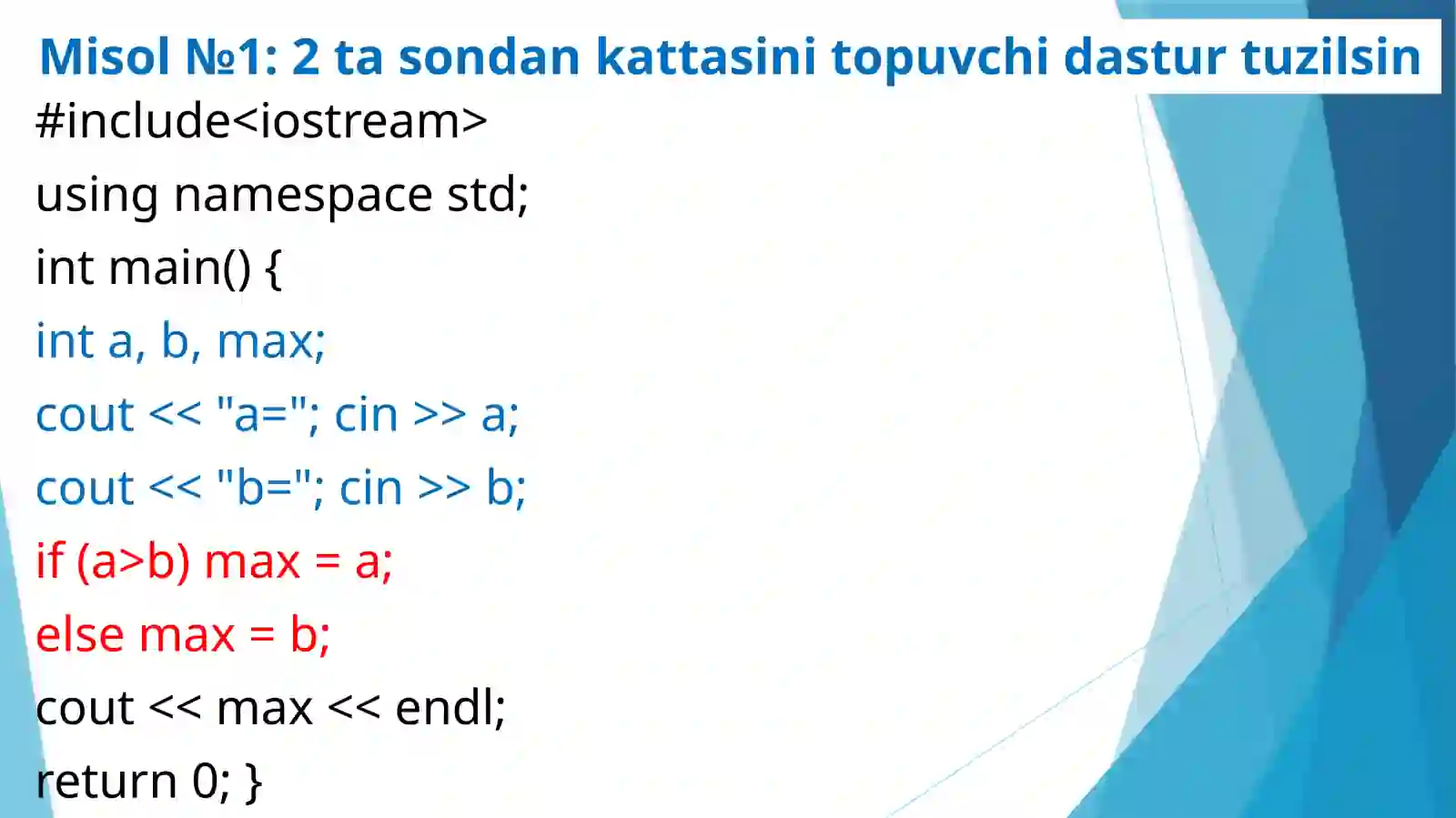 Misol №1: 2 ta sondan kattasini topuvchi dastur tuzilsin

#include<iostream>
using namespace std;
int main() {
int a, b, max;
cout << "a="; cin >> a;
cout << "b="; cin >> b;
if (a>b) max = a;
else max = b;
cout << max << endl;
return 0; }